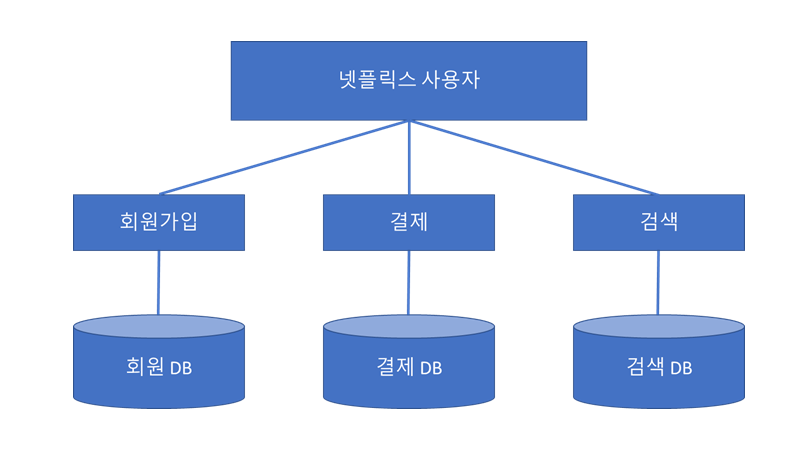 넷플릭스 사용자

회원가입

결제

검색

회원 DB

결제 DB

검색 DB